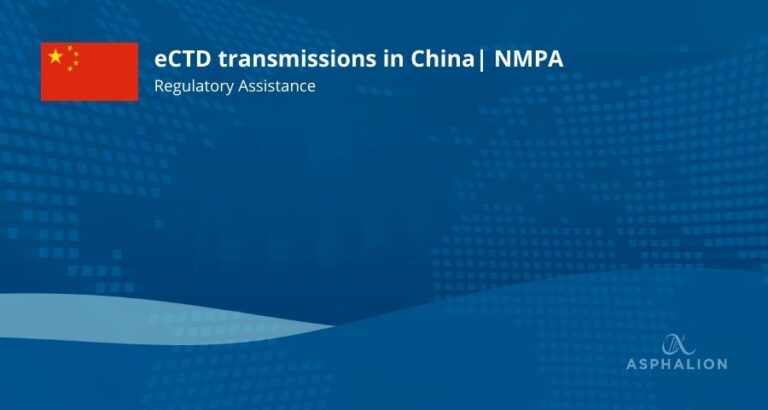 eCTD transmissions in China| NMPA
Regulatory Assistance

ASPHALION